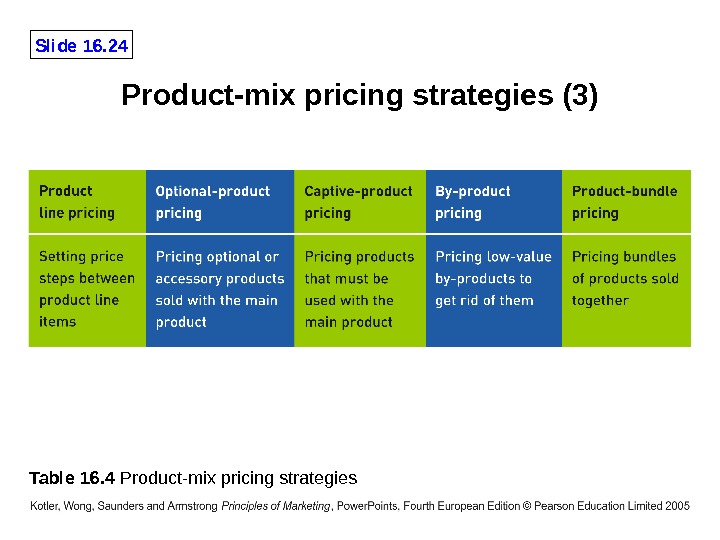 Slide 16.24

Product-mix pricing strategies (3)

| Product line pricing | Optional-product pricing | Captive-product pricing | By-product pricing | Product-bundle pricing |
|---|---|---|---|---|
| Setting price steps between product line items | Pricing optional or accessory products sold with the main product | Pricing products that must be used with the main product | Pricing low-value by-products to get rid of them | Pricing bundles of products sold together |

Table 16.4 Product-mix pricing strategies

Kotler, Wong, Saunders and Armstrong Principles of Marketing, PowerPoints, Fourth European Edition © Pearson Education Limited 2005